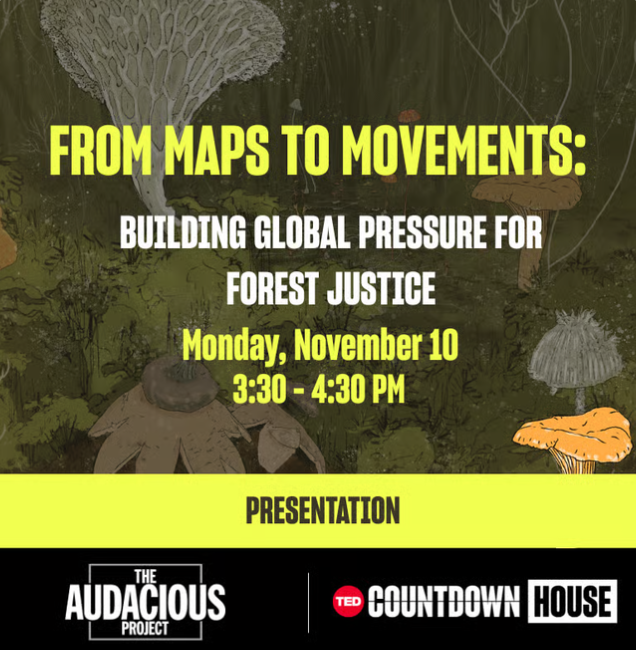 FROM MAPS TO MOVEMENTS:

BUILDING GLOBAL PRESSURE FOR FOREST JUSTICE

Monday, November 10
3:30 - 4:30 PM

PRESENTATION

THE AUDACIOUS PROJECT

TED COUNTDOWN HOUSE